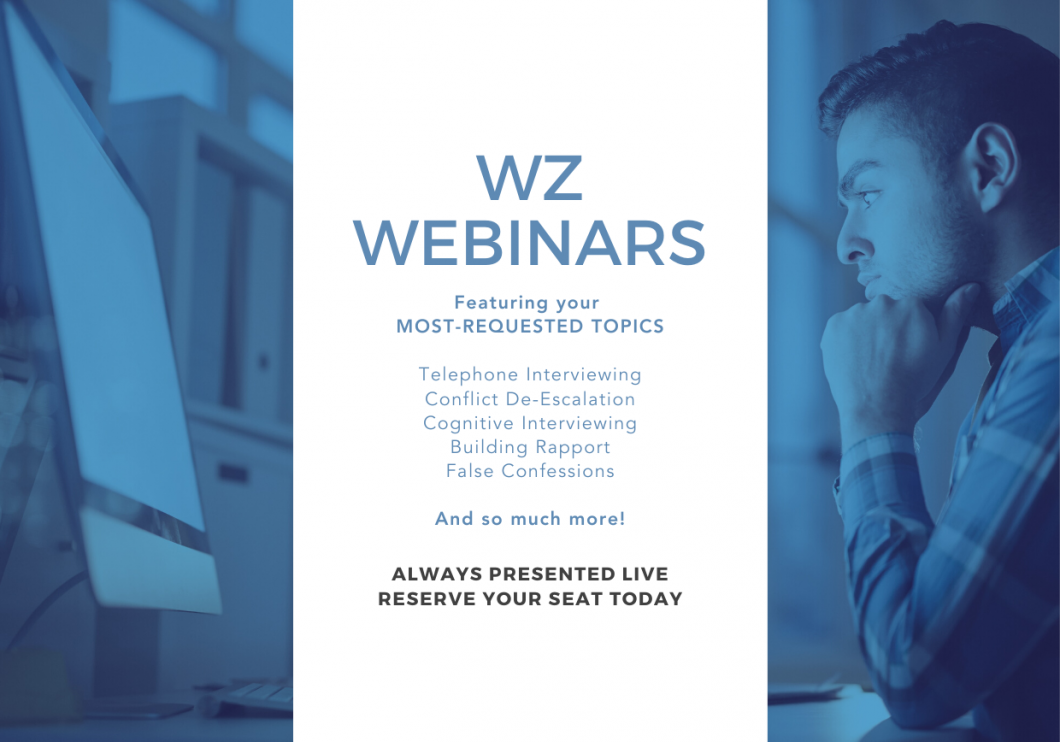 WZ WEBINARS

Featuring your
MOST-REQUESTED TOPICS

Telephone Interviewing
Conflict De-Escalation
Cognitive Interviewing
Building Rapport
False Confessions

And so much more!

ALWAYS PRESENTED LIVE
RESERVE YOUR SEAT TODAY